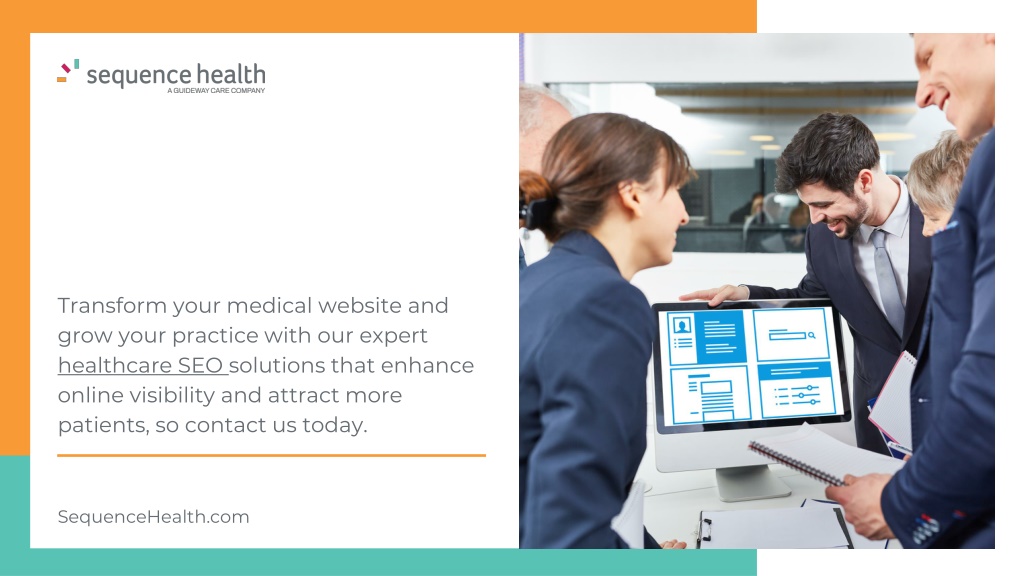 sequence health
A GUIDEWAY CARE COMPANY

Transform your medical website and grow your practice with our expert healthcare SEO solutions that enhance online visibility and attract more patients, so contact us today.

SequenceHealth.com